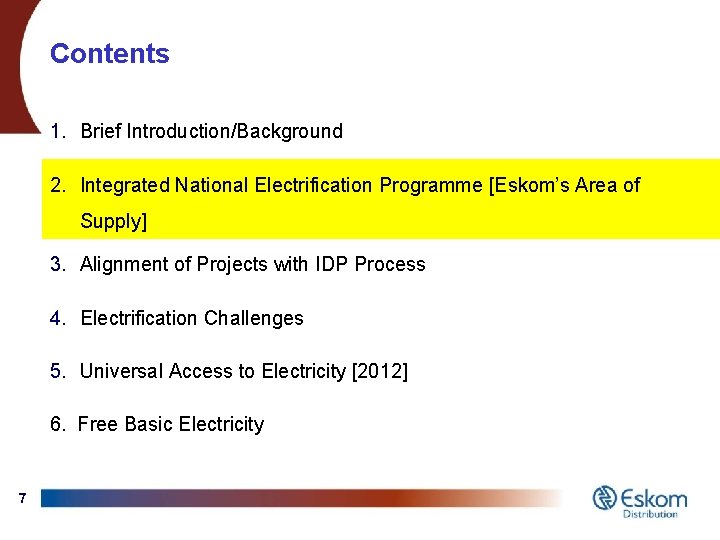 Contents

1. Brief Introduction/Background

2. Integrated National Electrification Programme [Eskom's Area of Supply]

3. Alignment of Projects with IDP Process

4. Electrification Challenges

5. Universal Access to Electricity [2012]

6. Free Basic Electricity

7

Eskom
Distribution